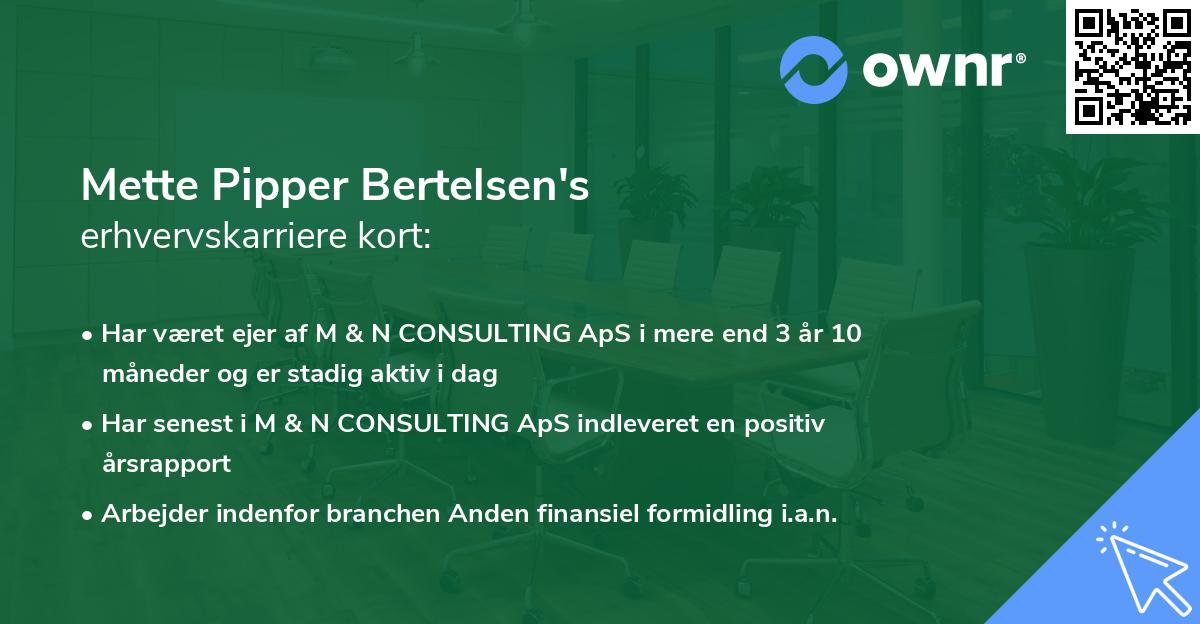 ownr®

Mette Pipper Bertelsen's
erhvervskarriere kort:

• Har været ejer af M & N CONSULTING ApS i mere end 3 år 10 måneder og er stadig aktiv i dag

• Har senest i M & N CONSULTING ApS indleveret en positiv årsrapport

• Arbejder indenfor branchen Anden finansiel formidling i.a.n.